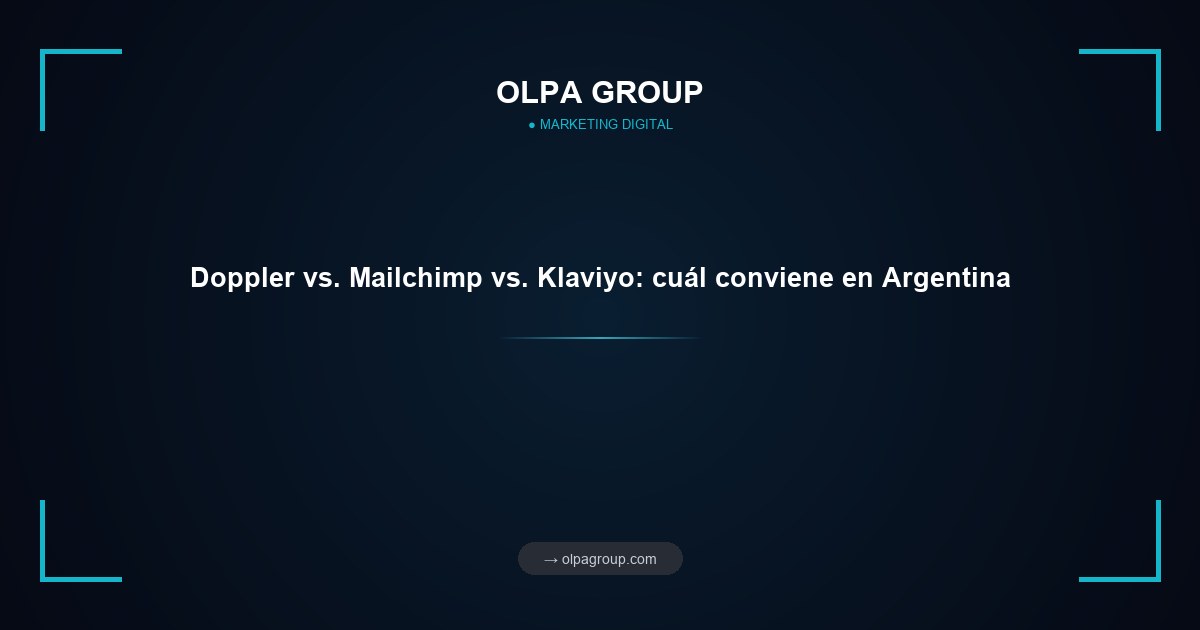 OLPA GROUP
● MARKETING DIGITAL

Doppler vs. Mailchimp vs. Klaviyo: cuál conviene en Argentina

→ olpagroup.com